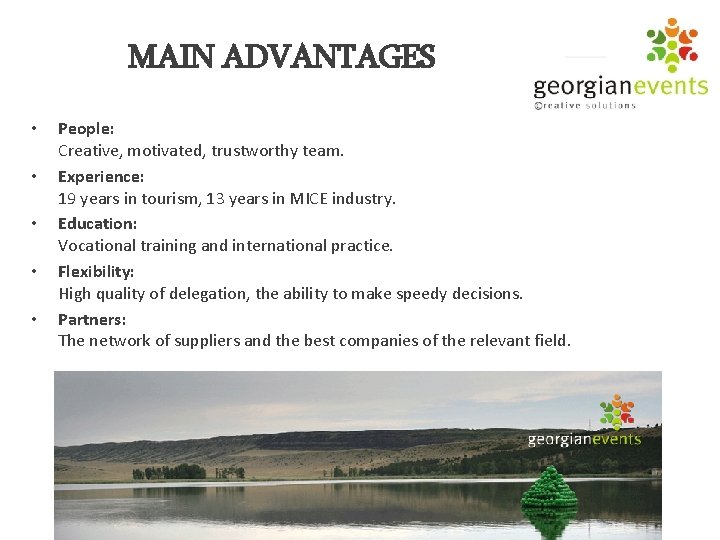 MAIN ADVANTAGES

georgianevents
©reative solutions

• People:
Creative, motivated, trustworthy team.
• Experience:
19 years in tourism, 13 years in MICE industry.
• Education:
Vocational training and international practice.
• Flexibility:
High quality of delegation, the ability to make speedy decisions.
• Partners:
The network of suppliers and the best companies of the relevant field.

georgianevents